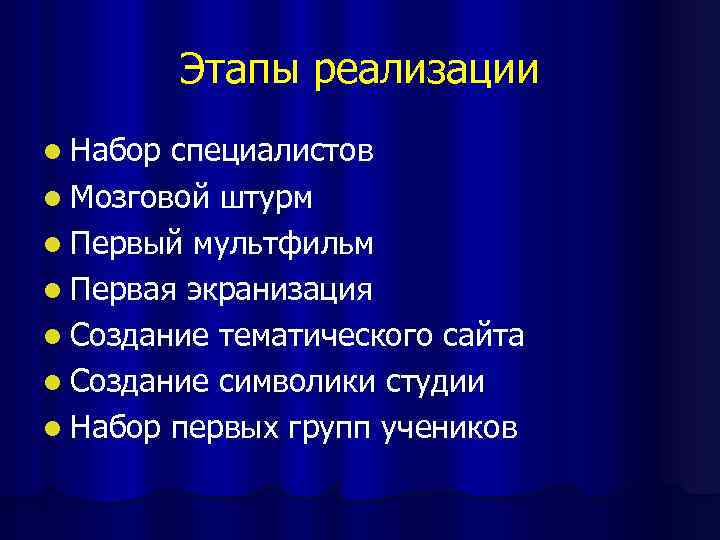 Этапы реализации

- Набор специалистов
- Мозговой штурм
- Первый мультфильм
- Первая экранизация
- Создание тематического сайта
- Создание символики студии
- Набор первых групп учеников